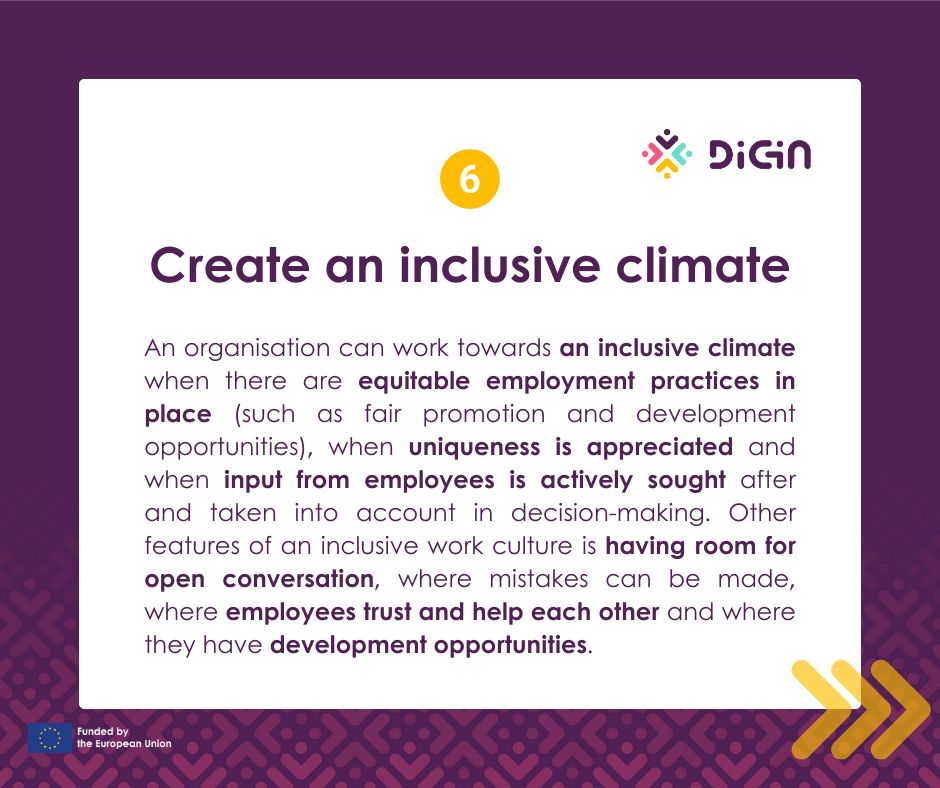 DiGiN

6

Create an inclusive climate

An organisation can work towards an inclusive climate when there are equitable employment practices in place (such as fair promotion and development opportunities), when uniqueness is appreciated and when input from employees is actively sought after and taken into account in decision-making. Other features of an inclusive work culture is having room for open conversation, where mistakes can be made, where employees trust and help each other and where they have development opportunities.

Funded by the European Union